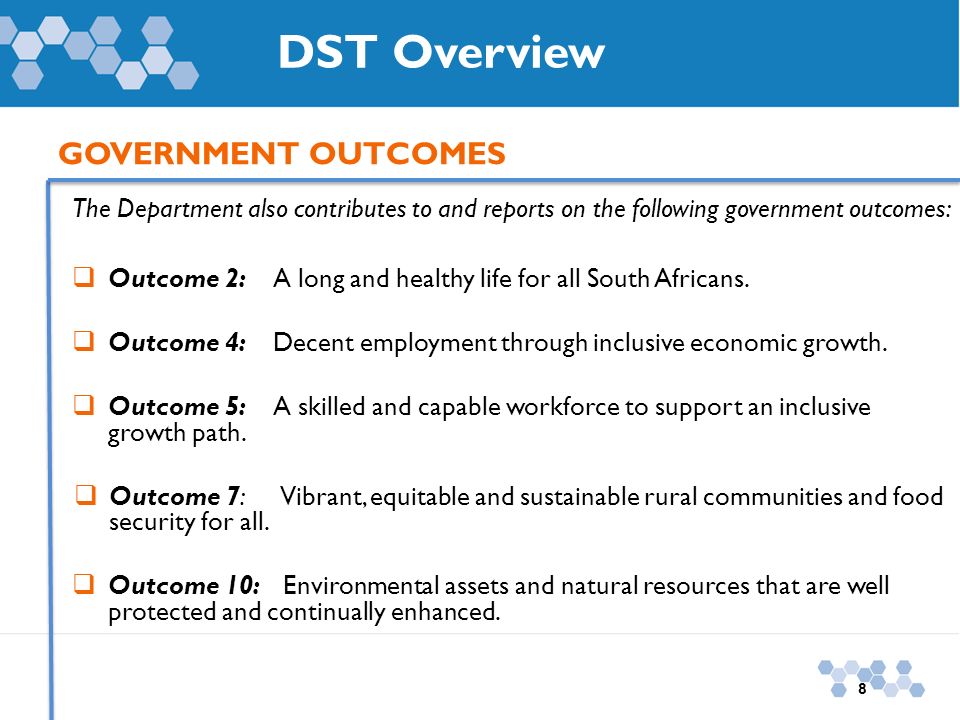 DST Overview

GOVERNMENT OUTCOMES

The Department also contributes to and reports on the following government outcomes:

❑ Outcome 2: A long and healthy life for all South Africans.

❑ Outcome 4: Decent employment through inclusive economic growth.

❑ Outcome 5: A skilled and capable workforce to support an inclusive growth path.

❑ Outcome 7: Vibrant, equitable and sustainable rural communities and food security for all.

❑ Outcome 10: Environmental assets and natural resources that are well protected and continually enhanced.

8